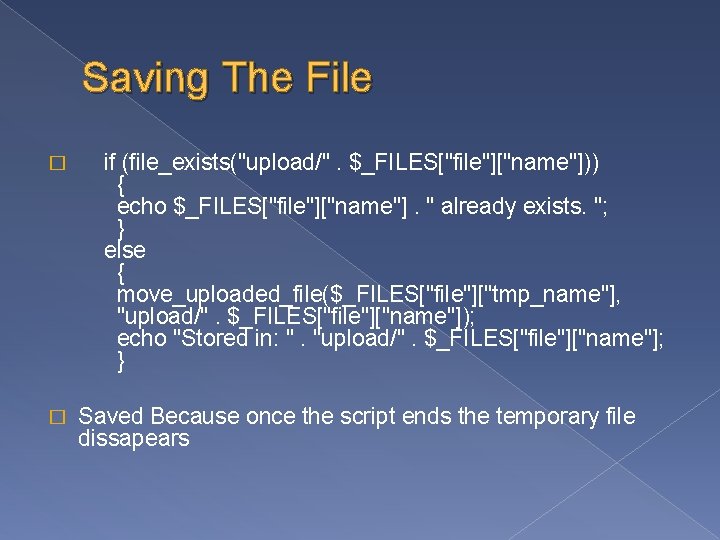 Saving The File

□ if (file_exists("upload/" . $_FILES["file"]["name"]))
{
echo $_FILES["file"]["name"] . " already exists. ";
}
else
{
move_uploaded_file($_FILES["file"]["tmp_name"],
"upload/" . $_FILES["file"]["name"]);
echo "Stored in: " . "upload/" . $_FILES["file"]["name"];
}

□ Saved Because once the script ends the temporary file dissapears